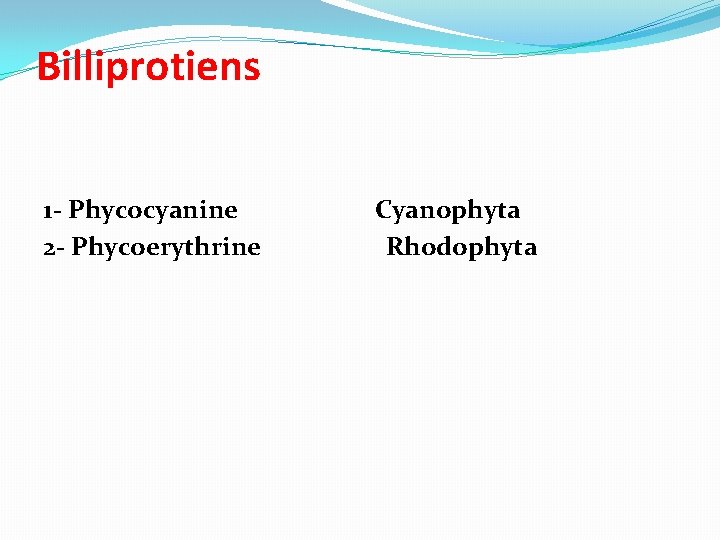 Billiprotiens

1- Phycocyanine Cyanophyta
2- Phycoerythrine Rhodophyta